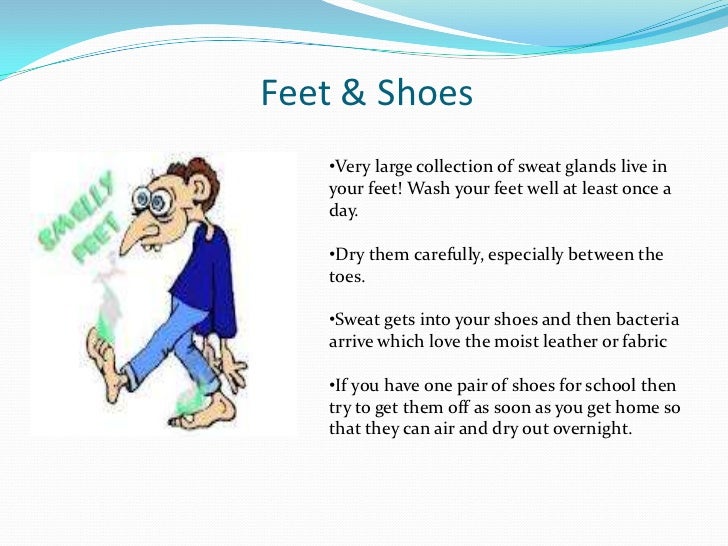 Feet & Shoes

SMELLY FEET

•Very large collection of sweat glands live in your feet! Wash your feet well at least once a day.

•Dry them carefully, especially between the toes.

•Sweat gets into your shoes and then bacteria arrive which love the moist leather or fabric

•If you have one pair of shoes for school then try to get them off as soon as you get home so that they can air and dry out overnight.